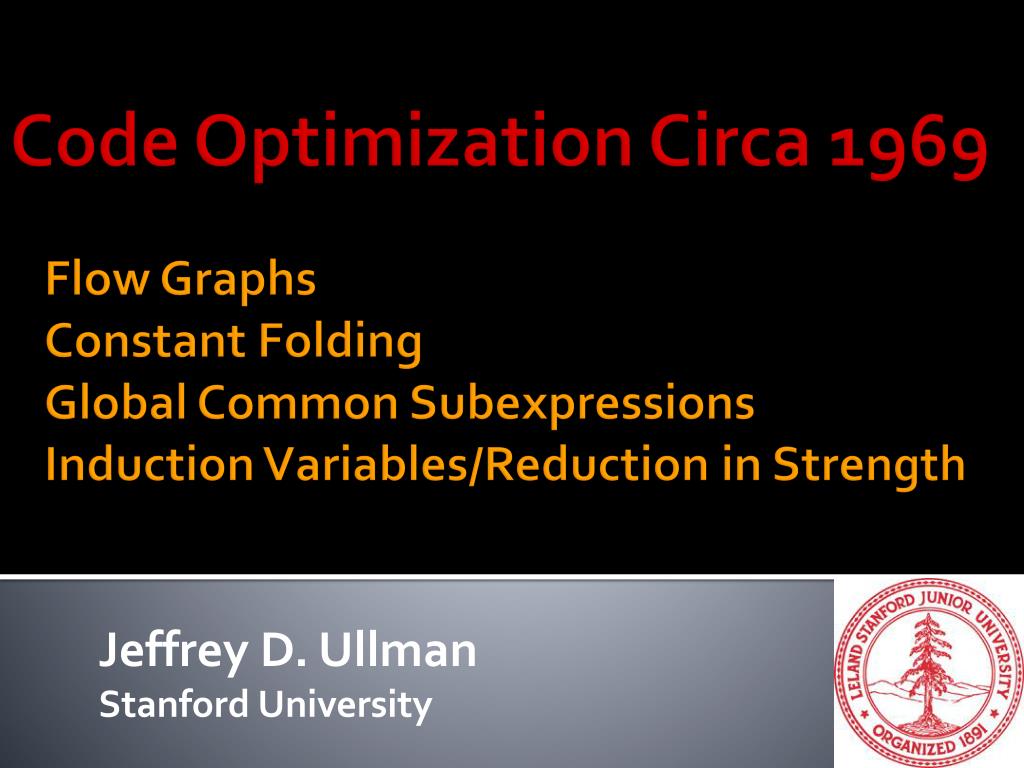 Code Optimization Circa 1969

Flow Graphs
Constant Folding
Global Common Subexpressions
Induction Variables/Reduction in Strength

Jeffrey D. Ullman
Stanford University

LELAND STANFORD JUNIOR UNIVERSITY
ORGANIZED 1891